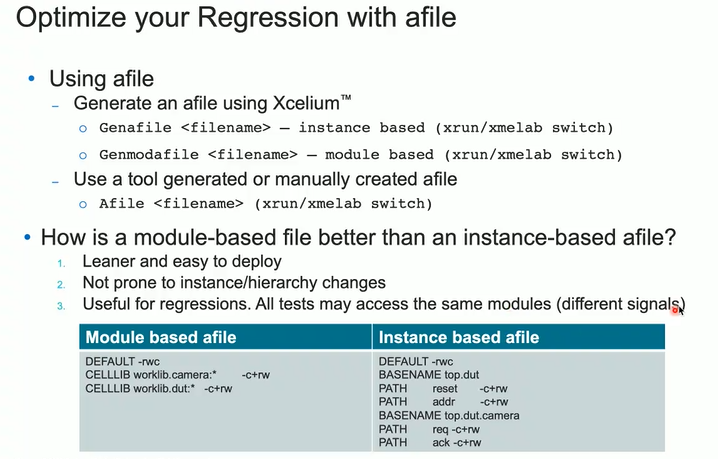 Optimize your Regression with afile

• Using afile
  – Generate an afile using Xcelium™
    ○ Genafile <filename> – instance based (xrun/xmelab switch)
    ○ Genmodafile <filename> – module based (xrun/xmelab switch)
  – Use a tool generated or manually created afile
    ○ Afile <filename> (xrun/xmelab switch)

• How is a module-based file better than an instance-based afile?
  1. Leaner and easy to deploy
  2. Not prone to instance/hierarchy changes
  3. Useful for regressions. All tests may access the same modules (different signals)

| Module based afile | Instance based afile |
|---|---|
| DEFAULT -rwc<br>CELLLIB worklib.camera:* -c+rw<br>CELLLIB worklib.dut:* -c+rw | DEFAULT -rwc<br>BASENAME top.dut<br>PATH reset -c+rw<br>PATH addr -c+rw<br>BASENAME top.dut.camera<br>PATH req -c+rw<br>PATH ack -c+rw |